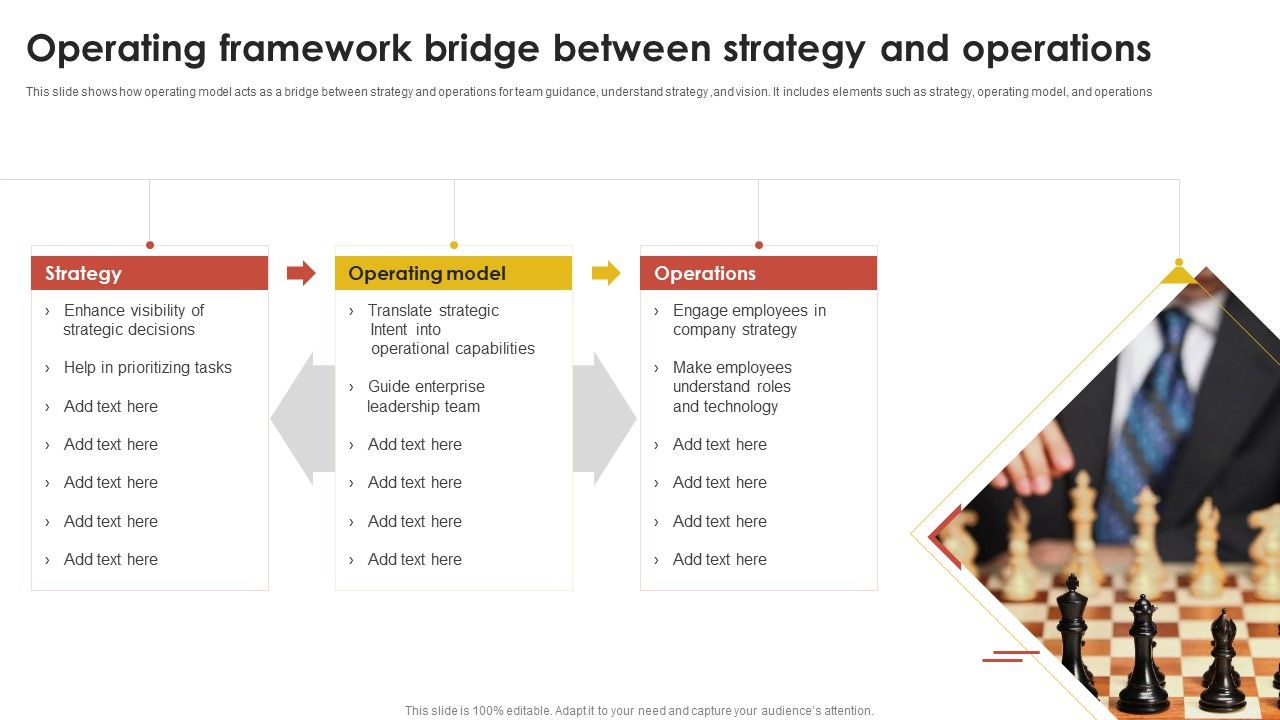 Operating framework bridge between strategy and operations

This slide shows how operating model acts as a bridge between strategy and operations for team guidance, understand strategy ,and vision. It includes elements such as strategy, operating model, and operations

Strategy
› Enhance visibility of strategic decisions
› Help in prioritizing tasks
› Add text here
› Add text here
› Add text here
› Add text here
› Add text here

Operating model
› Translate strategic Intent into operational capabilities
› Guide enterprise leadership team
› Add text here
› Add text here
› Add text here
› Add text here

Operations
› Engage employees in company strategy
› Make employees understand roles and technology
› Add text here
› Add text here
› Add text here
› Add text here

This slide is 100% editable. Adapt it to your need and capture your audience's attention.